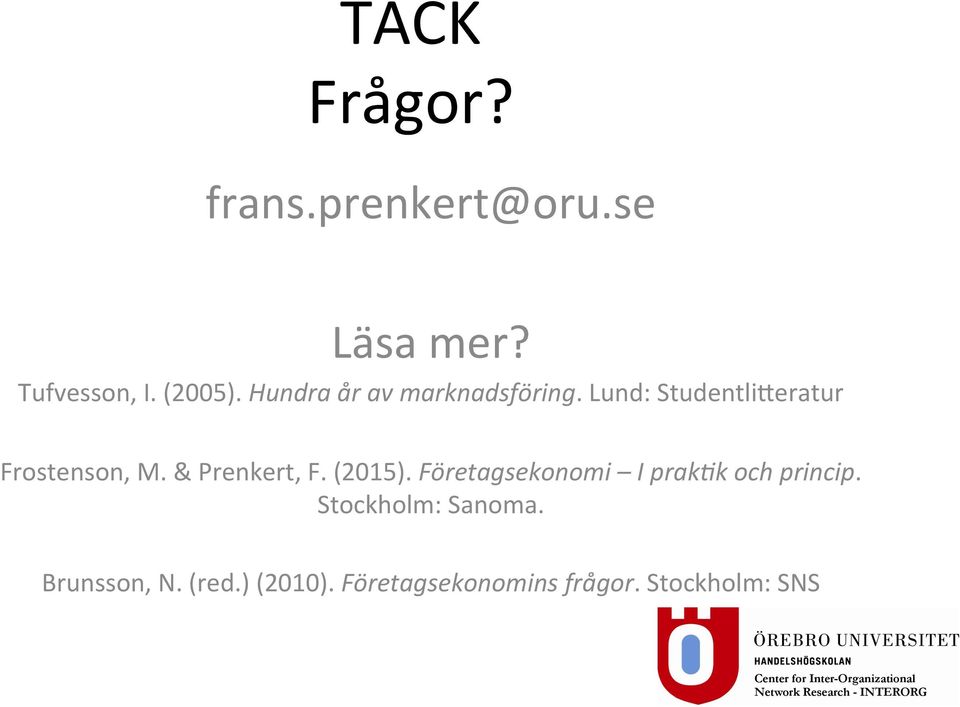 TACK
Frågor?

frans.prenkert@oru.se

Läsa mer?

Tufvesson, I. (2005). Hundra år av marknadsföring. Lund: Studentlitteratur

Frostenson, M. & Prenkert, F. (2015). Företagsekonomi – I praktik och princip. Stockholm: Sanoma.

Brunsson, N. (red.) (2010). Företagsekonomins frågor. Stockholm: SNS

ÖREBRO UNIVERSITET
HANDELSHÖGSKOLAN
Center for Inter-Organizational Network Research - INTERORG